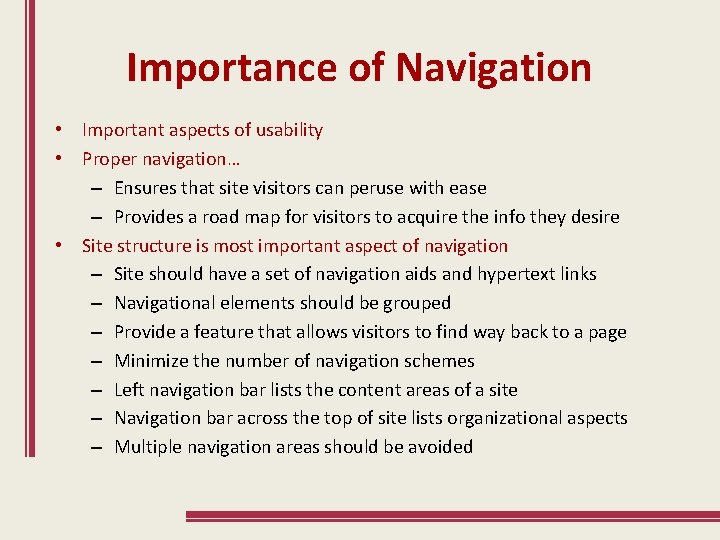 Importance of Navigation

• Important aspects of usability
• Proper navigation…
  – Ensures that site visitors can peruse with ease
  – Provides a road map for visitors to acquire the info they desire
• Site structure is most important aspect of navigation
  – Site should have a set of navigation aids and hypertext links
  – Navigational elements should be grouped
  – Provide a feature that allows visitors to find way back to a page
  – Minimize the number of navigation schemes
  – Left navigation bar lists the content areas of a site
  – Navigation bar across the top of site lists organizational aspects
  – Multiple navigation areas should be avoided